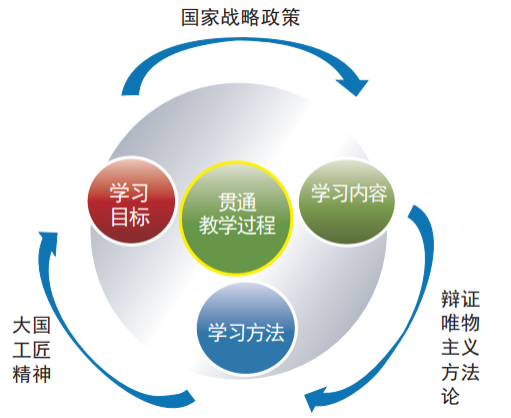 国家战略政策

学习目标

贯通教学过程

学习内容

学习方法

大国工匠精神

辩证唯物主义方法论